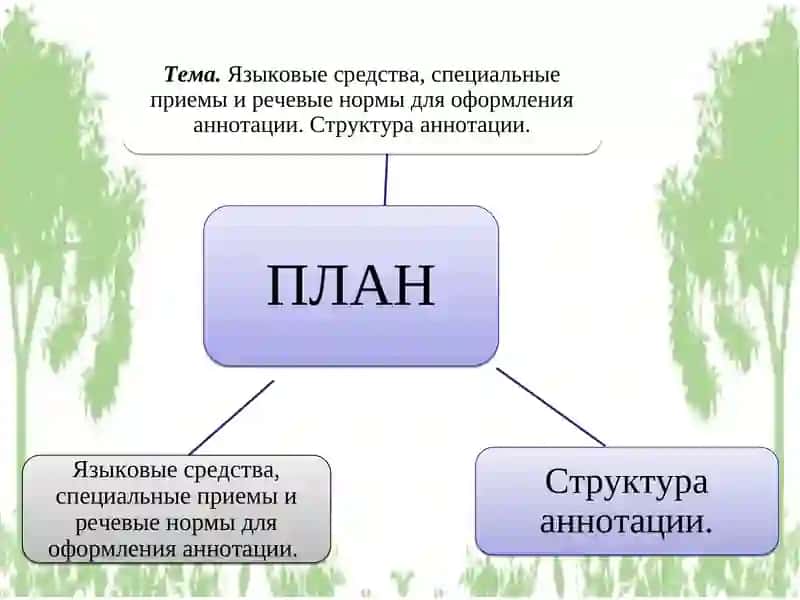 Тема. Языковые средства, специальные приемы и речевые нормы для оформления аннотации. Структура аннотации.

ПЛАН

Языковые средства, специальные приемы и речевые нормы для оформления аннотации.

Структура аннотации.